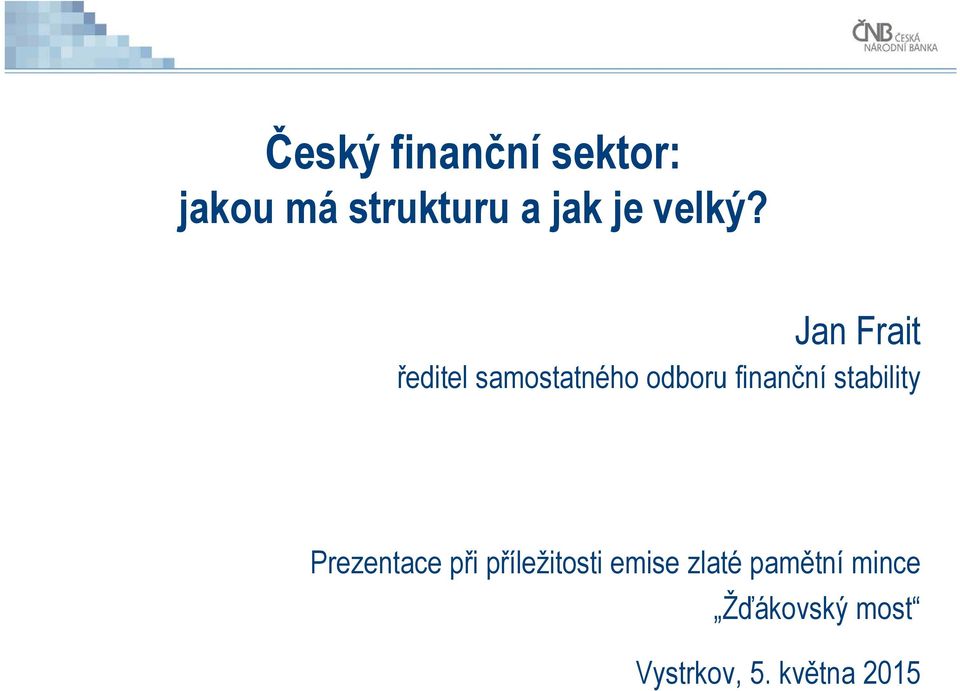 ČNB ČESKÁ NÁRODNÍ BANKA

Český finanční sektor:
jakou má strukturu a jak je velký?

Jan Frait
ředitel samostatného odboru finanční stability

Prezentace při příležitosti emise zlaté pamětní mince
„Žďákovský most“

Vystrkov, 5. května 2015